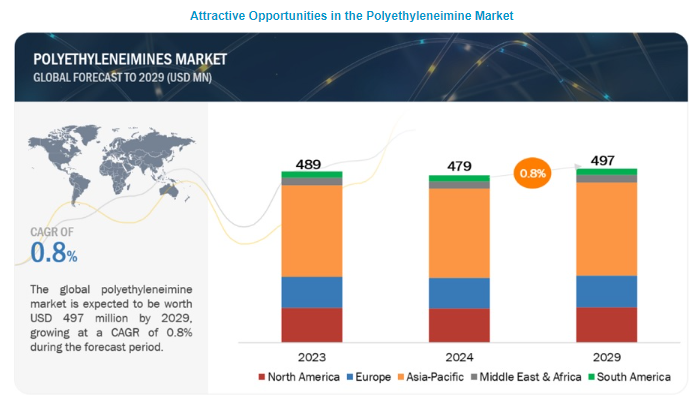 Attractive Opportunities in the Polyethyleneimine Market

POLYETHYLENEIMINES MARKET
GLOBAL FORECAST TO 2029 (USD MN)

CAGR OF
0.8%

The global polyethyleneimine market is expected to be worth USD 497 million by 2029, growing at a CAGR of 0.8% during the forecast period.

489
479
0.8%
497

2023
2024
2029

North America
Europe
Asia-Pacific
Middle East & Africa
South America